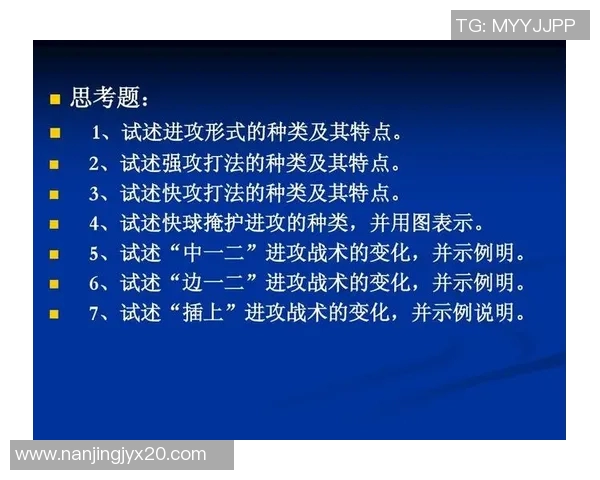 TG: MYYJJPP

思考题：

1、试述进攻形式的种类及其特点。

2、试述强攻打法的种类及其特点。

3、试述快攻打法的种类及其特点。

4、试述快球掩护进攻的种类，并用图表示。

5、试述“中一二”进攻战术的变化，并示例明。

6、试述“边一二”进攻战术的变化，并示例明。

7、试述“插上”进攻战术的变化，并示例说明。

www.nanjingjyx20.com